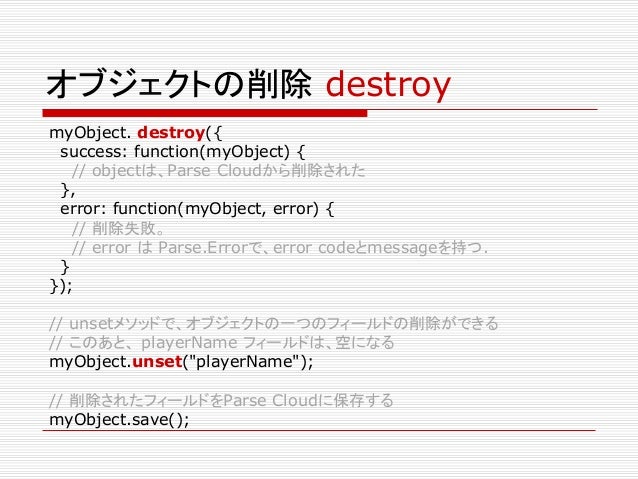 オブジェクトの削除 destroy

myObject. destroy({
  success: function(myObject) {
    // objectは、Parse Cloudから削除された
  },
  error: function(myObject, error) {
    // 削除失敗。
    // error は Parse.Errorで、error codeとmessageを持つ.
  }
});

// unsetメソッドで、オブジェクトの一つのフィールドの削除ができる
// このあと、playerName フィールドは、空になる
myObject.unset("playerName");

// 削除されたフィールドをParse Cloudに保存する
myObject.save();